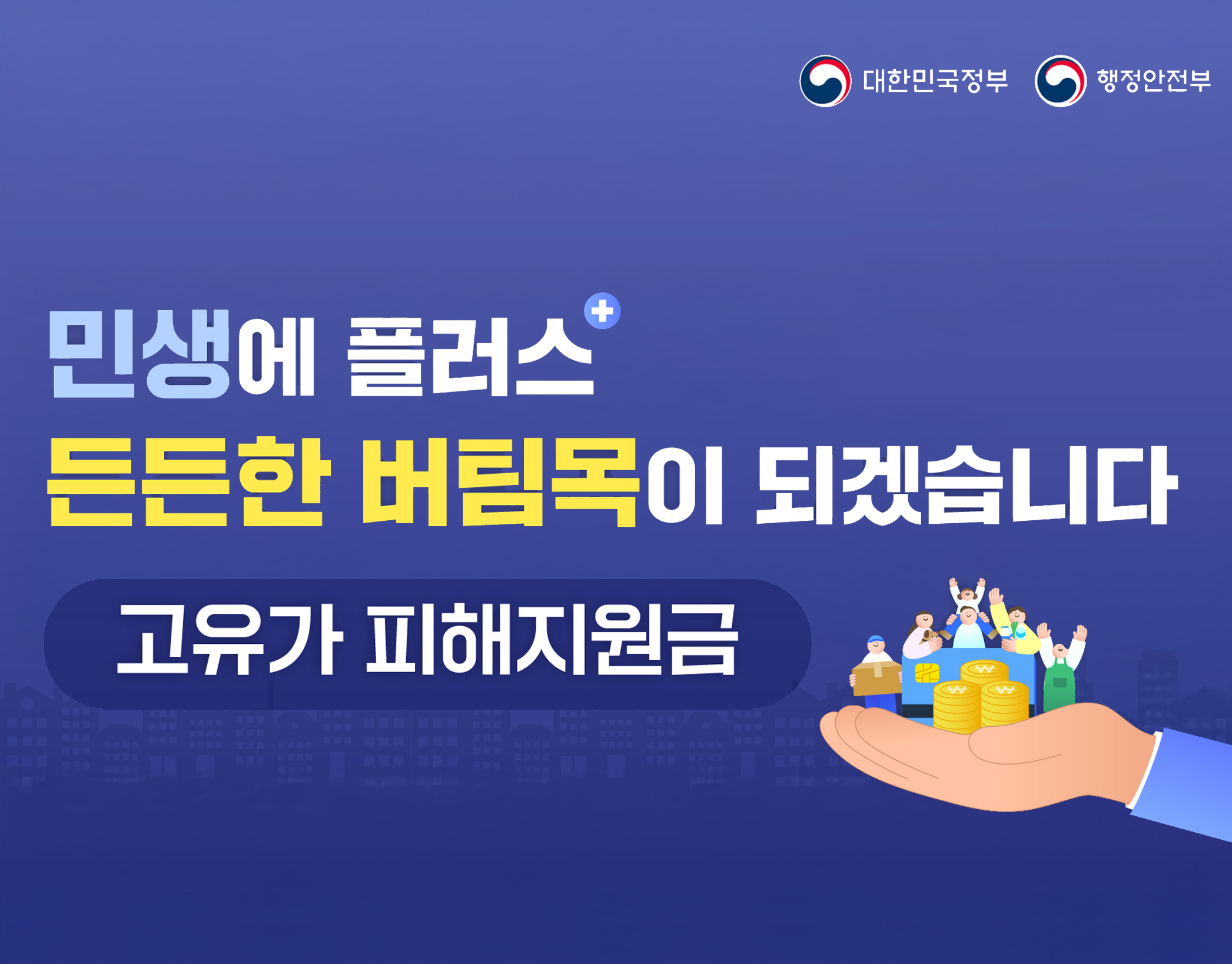 대한민국정부 행정안전부

민생에 플러스
든든한 버팀목이 되겠습니다

고유가 피해지원금

₩ ₩ ₩